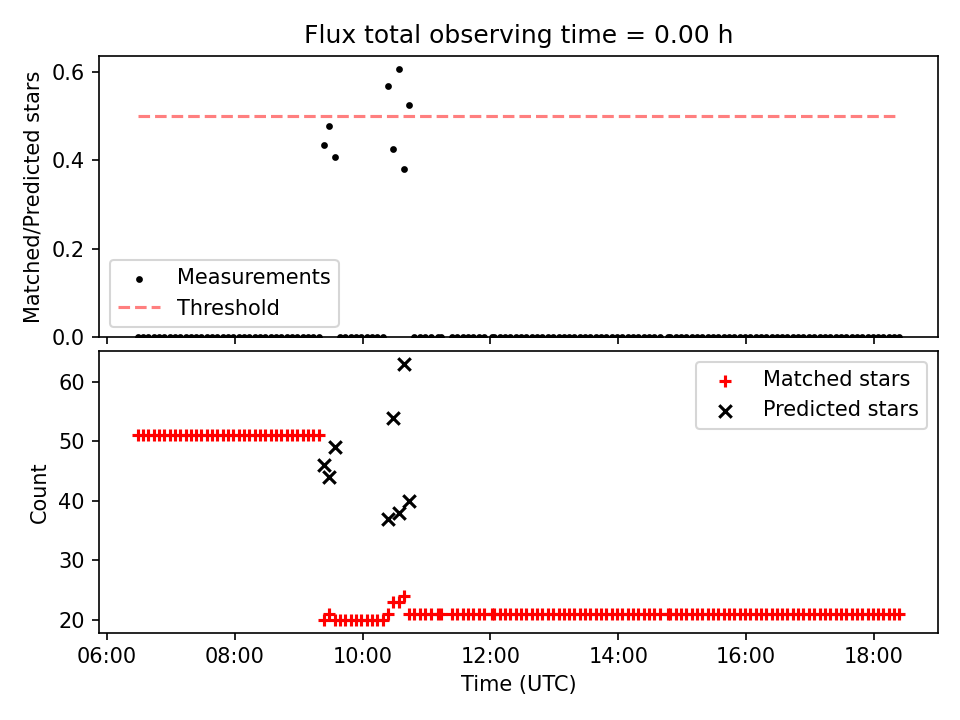 Flux total observing time = 0.00 h

Matched/Predicted stars

0.6
0.4
0.2
0.0

Measurements
Threshold

Count

60
50
40
30
20

Matched stars
Predicted stars

06:00
08:00
10:00
12:00
14:00
16:00
18:00

Time (UTC)